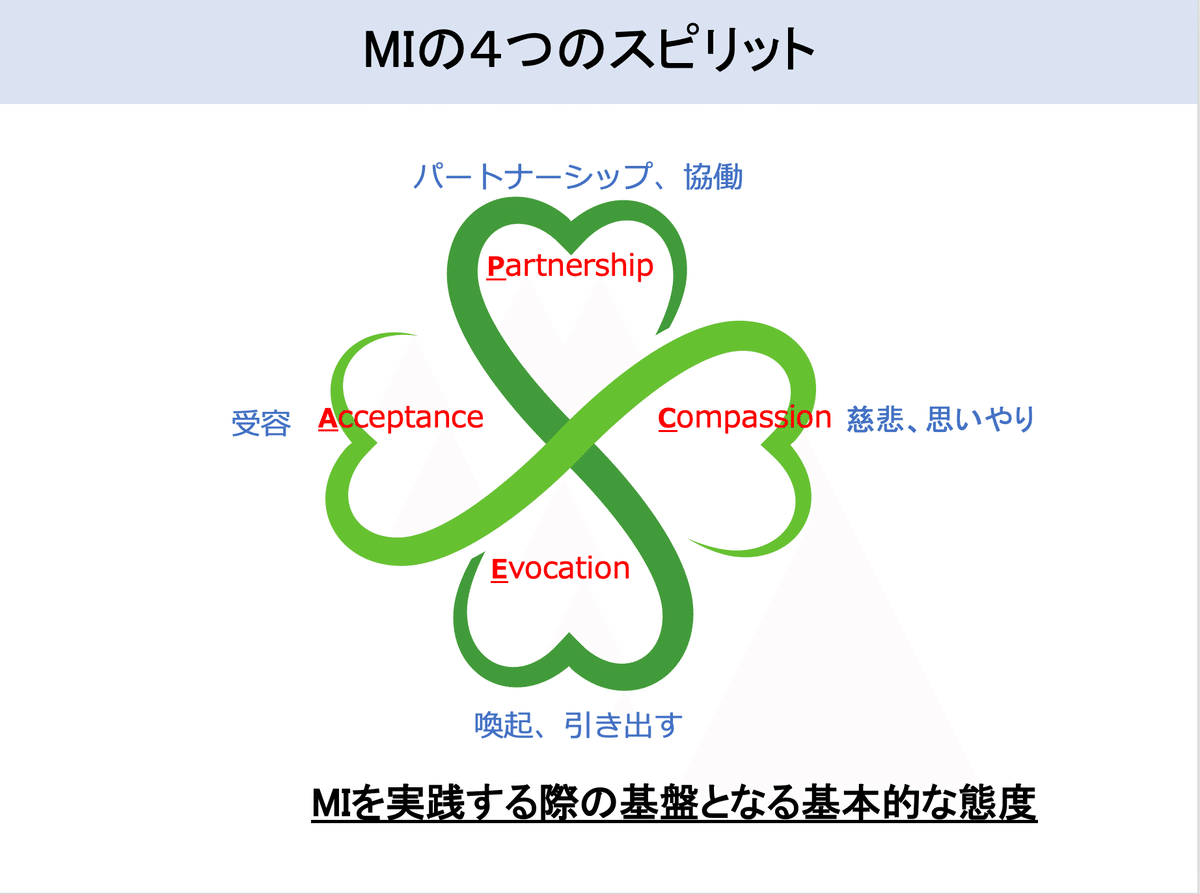 MIの４つのスピリット

パートナーシップ、協働

Partnership

受容 Acceptance

Compassion 慈悲、思いやり

Evocation

喚起、引き出す

MIを実践する際の基盤となる基本的な態度